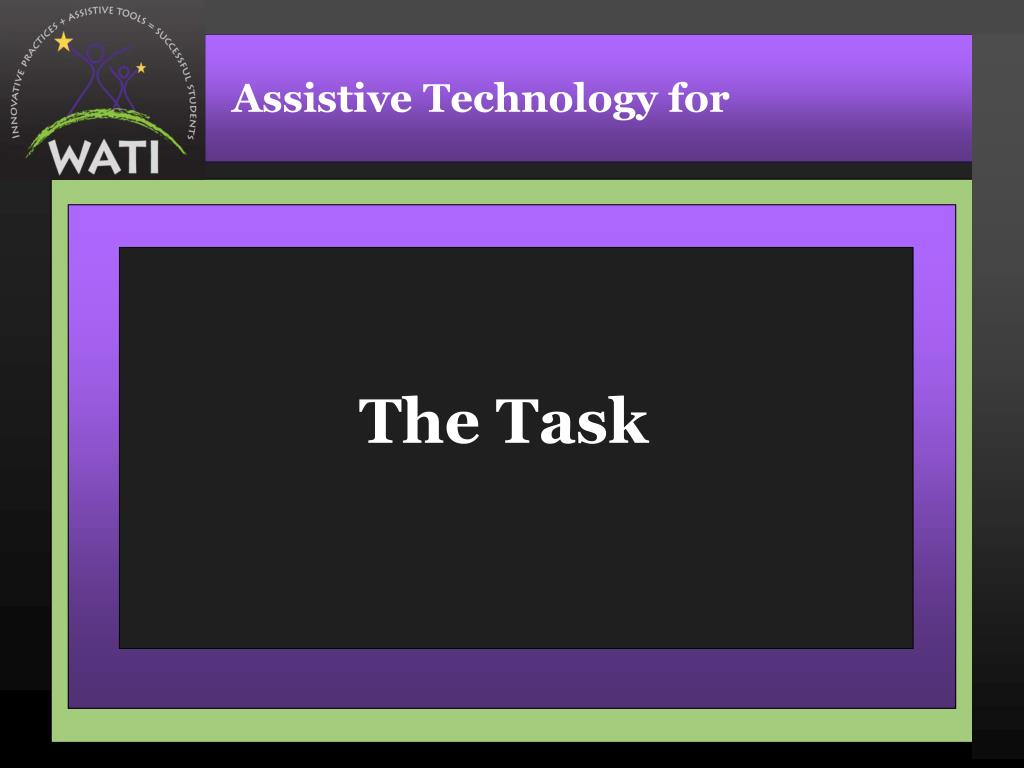 INNOVATIVE PRACTICES + ASSISTIVE TOOLS = SUCCESSFUL STUDENTS

WATI

Assistive Technology for

The Task